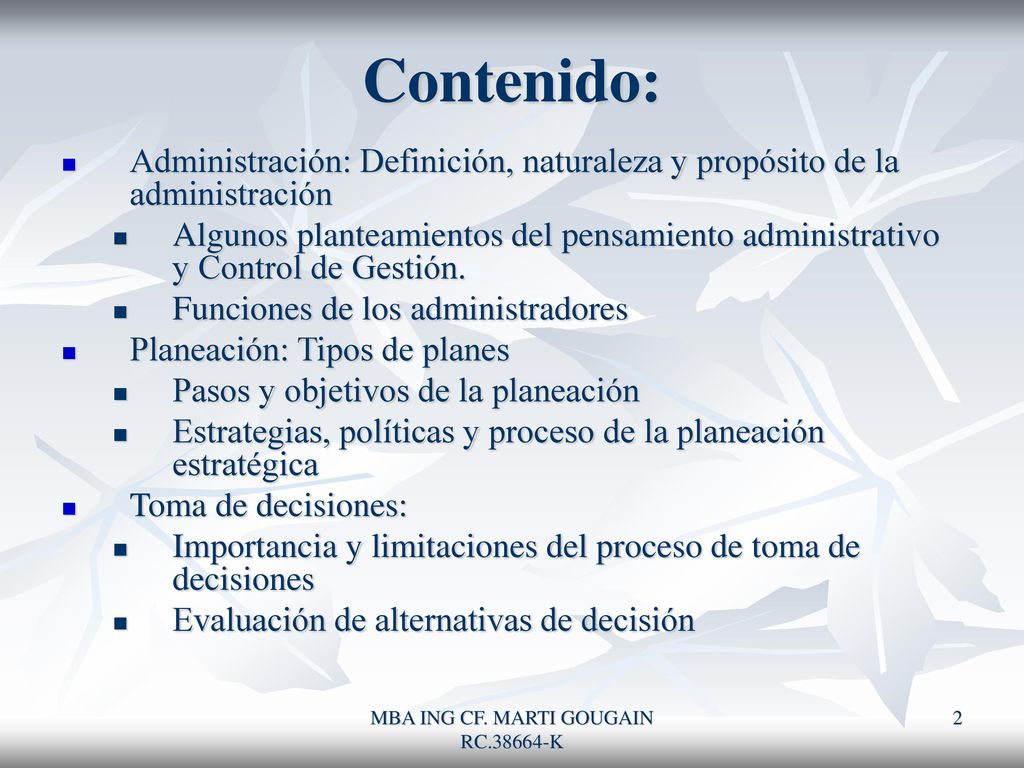 Contenido:

- Administración: Definición, naturaleza y propósito de la administración
  - Algunos planteamientos del pensamiento administrativo y Control de Gestión.
  - Funciones de los administradores
- Planeación: Tipos de planes
  - Pasos y objetivos de la planeación
  - Estrategias, políticas y proceso de la planeación estratégica
- Toma de decisiones:
  - Importancia y limitaciones del proceso de toma de decisiones
  - Evaluación de alternativas de decisión

MBA ING CF. MARTI GOUGAIN RC.38664-K

2